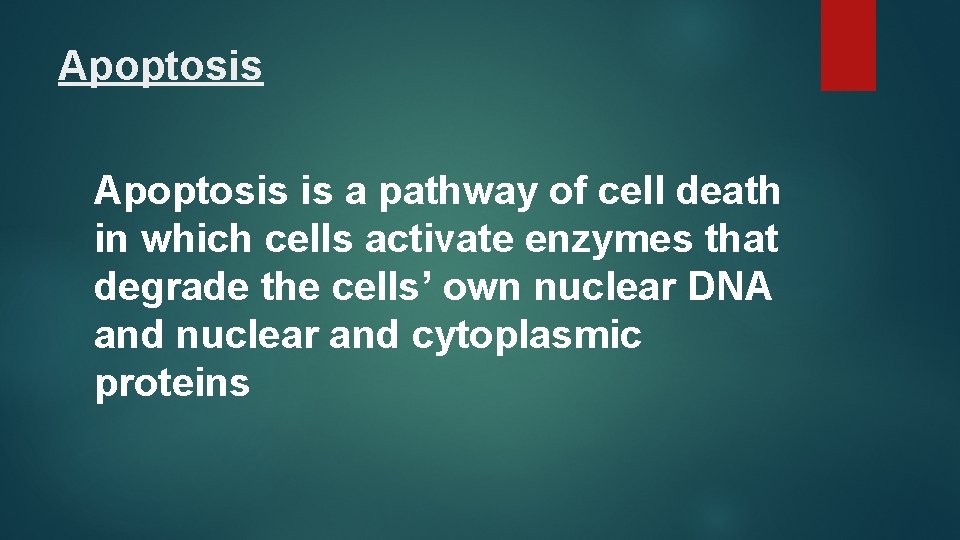 Apoptosis

Apoptosis is a pathway of cell death in which cells activate enzymes that degrade the cells’ own nuclear DNA and nuclear and cytoplasmic proteins